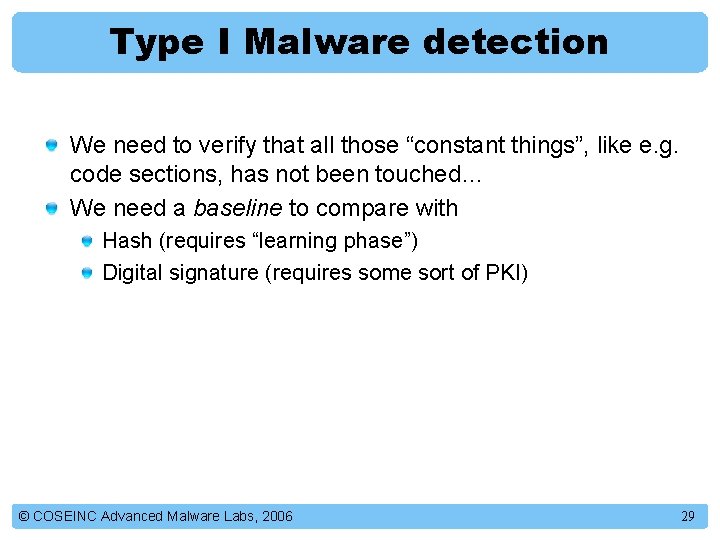 Type I Malware detection

We need to verify that all those “constant things”, like e.g. code sections, has not been touched…

We need a baseline to compare with

Hash (requires “learning phase”)

Digital signature (requires some sort of PKI)

© COSEINC Advanced Malware Labs, 2006

29